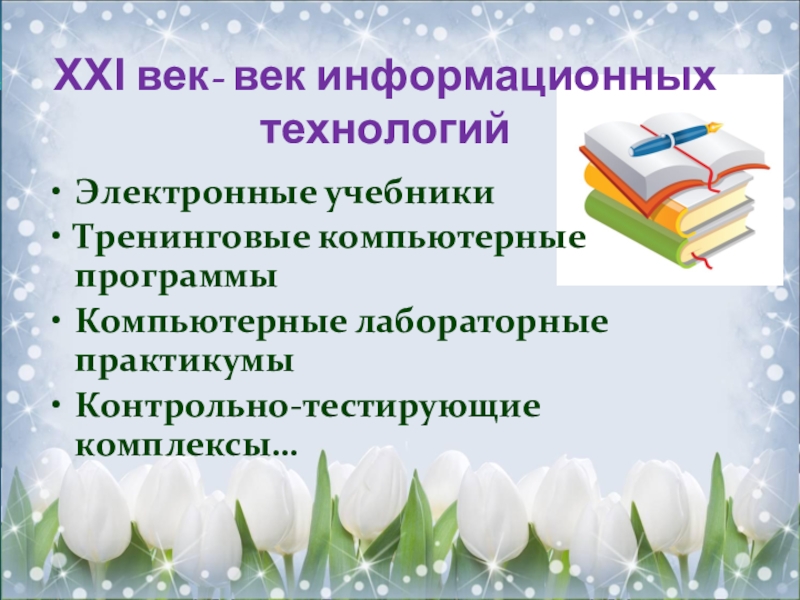 XXI век- век информационных технологий

• Электронные учебники
• Тренинговые компьютерные программы
• Компьютерные лабораторные практикумы
• Контрольно-тестирующие комплексы…